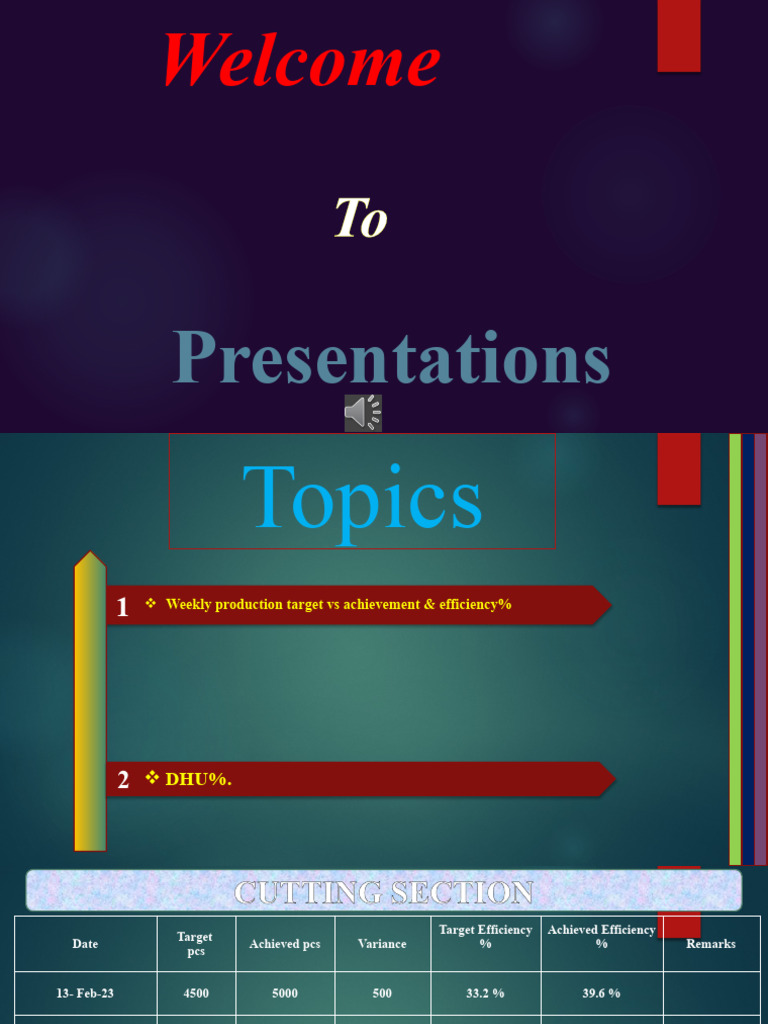 Welcome

To

Presentations

Topics

1 ❖ Weekly production target vs achievement & efficiency%

2 ❖ DHU%.

CUTTING SECTION

| Date | Target pcs | Achieved pcs | Variance | Target Efficiency % | Achieved Efficiency % | Remarks |
|---|---|---|---|---|---|---|
| 13- Feb-23 | 4500 | 5000 | 500 | 33.2 % | 39.6 % | |